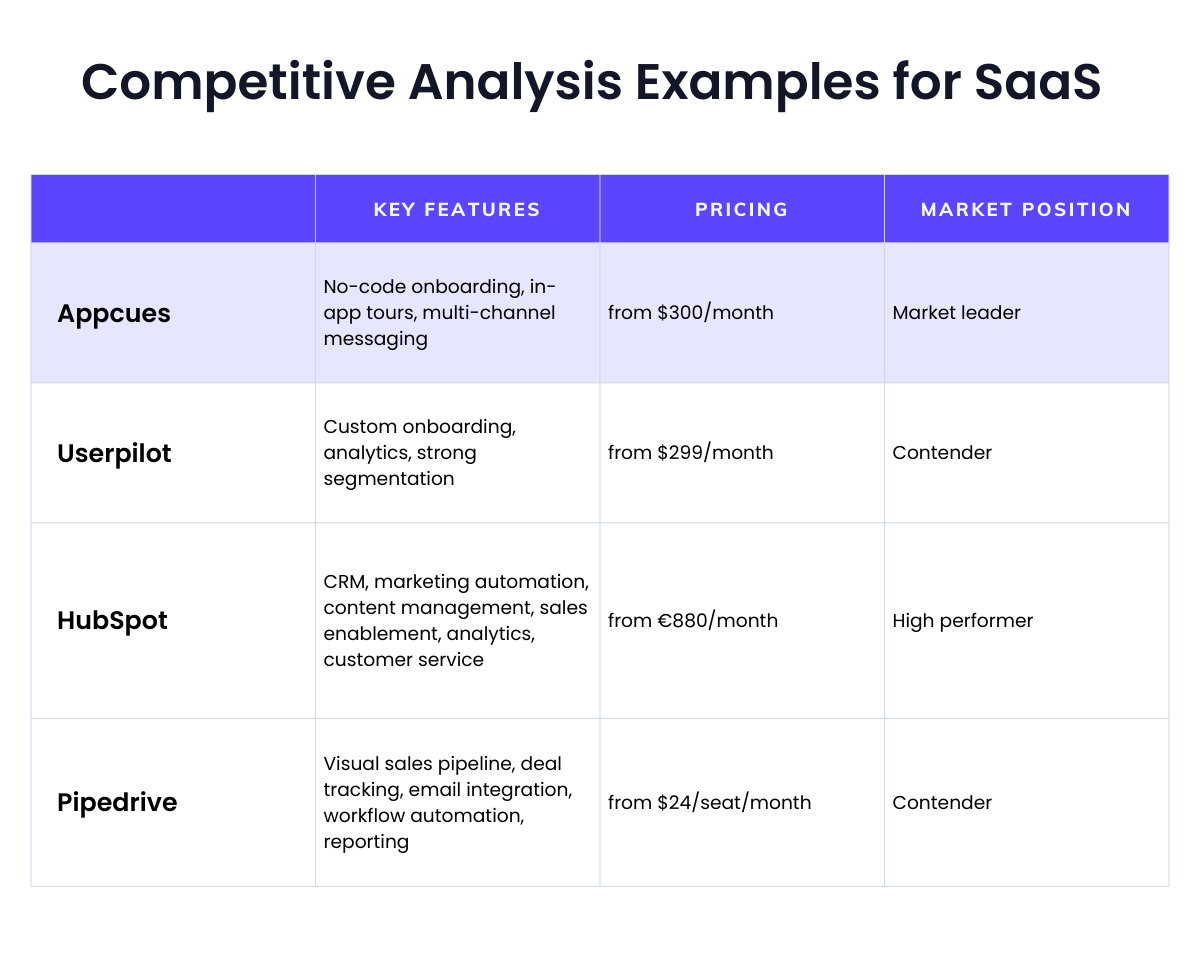 Competitive Analysis Examples for SaaS

| | KEY FEATURES | PRICING | MARKET POSITION |
|---|---|---|---|
| Appcues | No-code onboarding, in-app tours, multi-channel messaging | from \$300/month | Market leader |
| Userpilot | Custom onboarding, analytics, strong segmentation | from \$299/month | Contender |
| HubSpot | CRM, marketing automation, content management, sales enablement, analytics, customer service | from €880/month | High performer |
| Pipedrive | Visual sales pipeline, deal tracking, email integration, workflow automation, reporting | from \$24/seat/month | Contender |